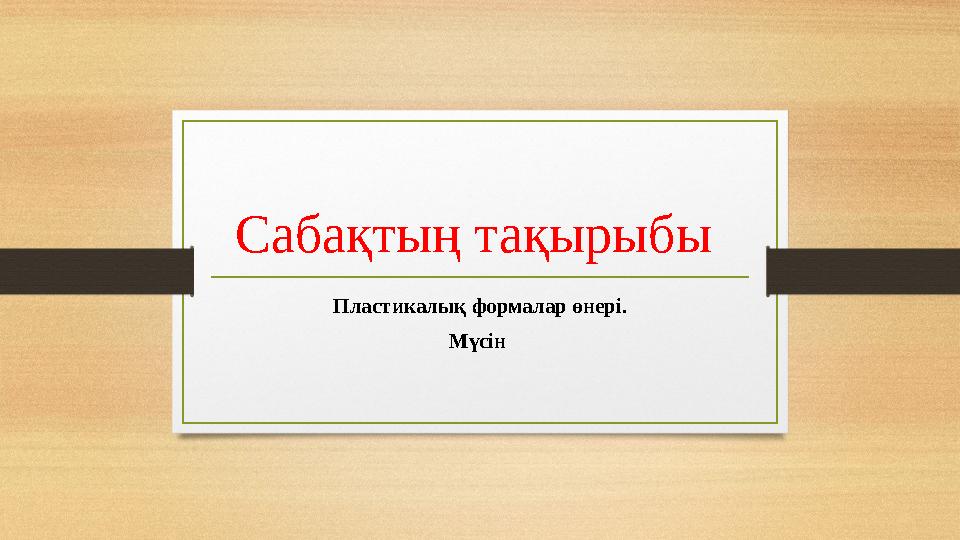 Сабақтың тақырыбы

Пластикалық формалар өнері.

Мүсін